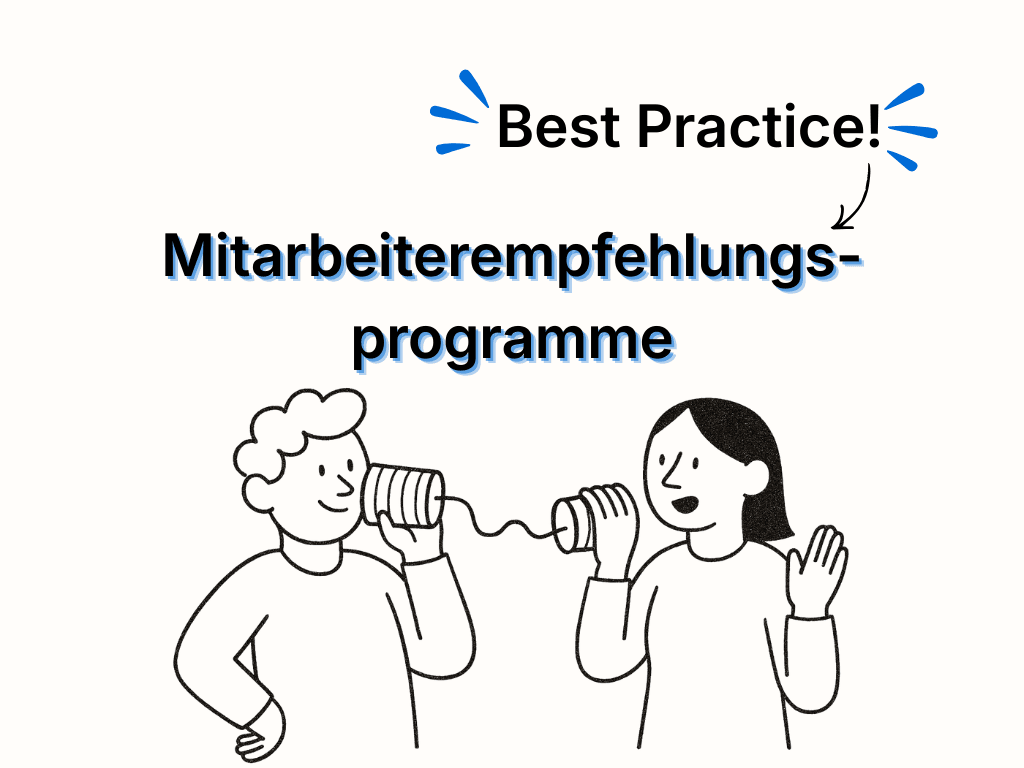 Best Practice!

Mitarbeiterempfehlungsprogramme